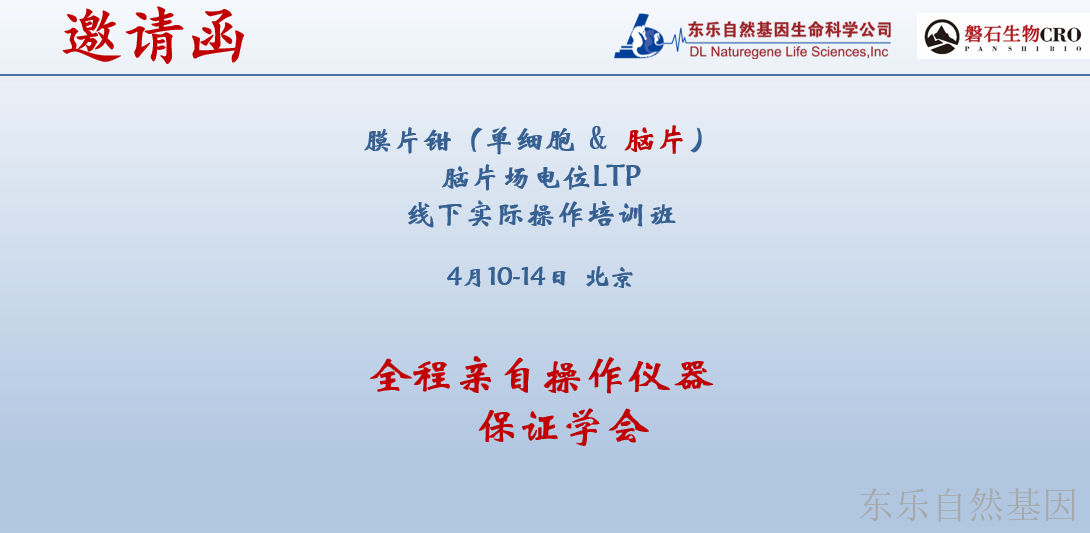 邀请函

东乐自然基因生命科学公司
DL Naturegene Life Sciences,Inc

磐石生物CRO
PANSHIBIO

膜片钳（单细胞 & 脑片）
脑片场电位LTP
线下实际操作培训班

4月10-14日 北京

全程亲自操作仪器
保证学会

东乐自然基因